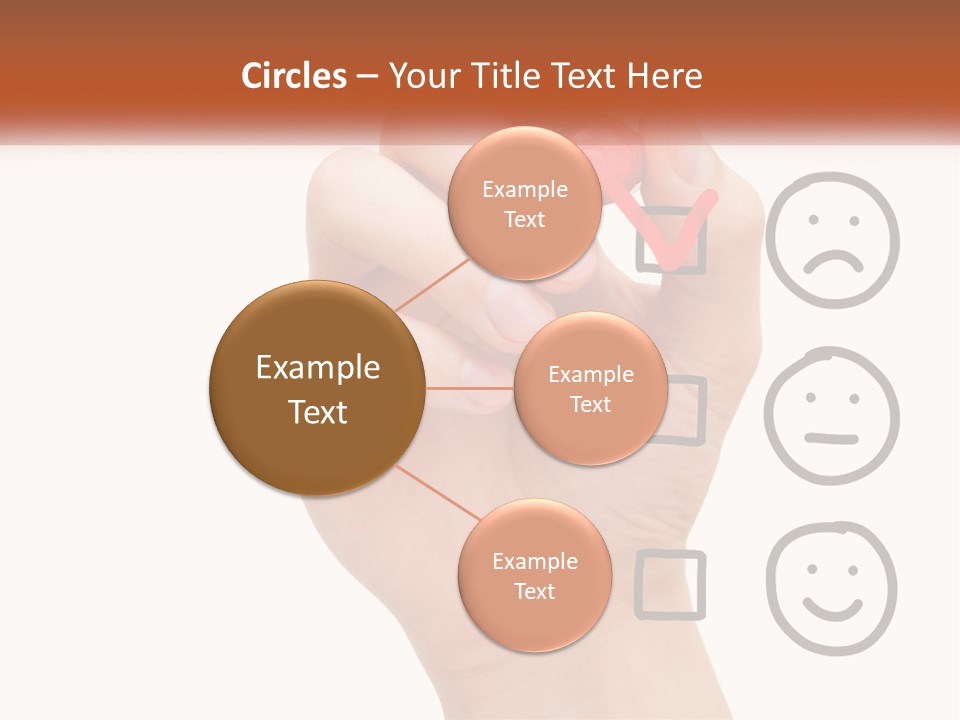 Circles – Your Title Text Here

Example Text

Example Text

Example Text

Example Text